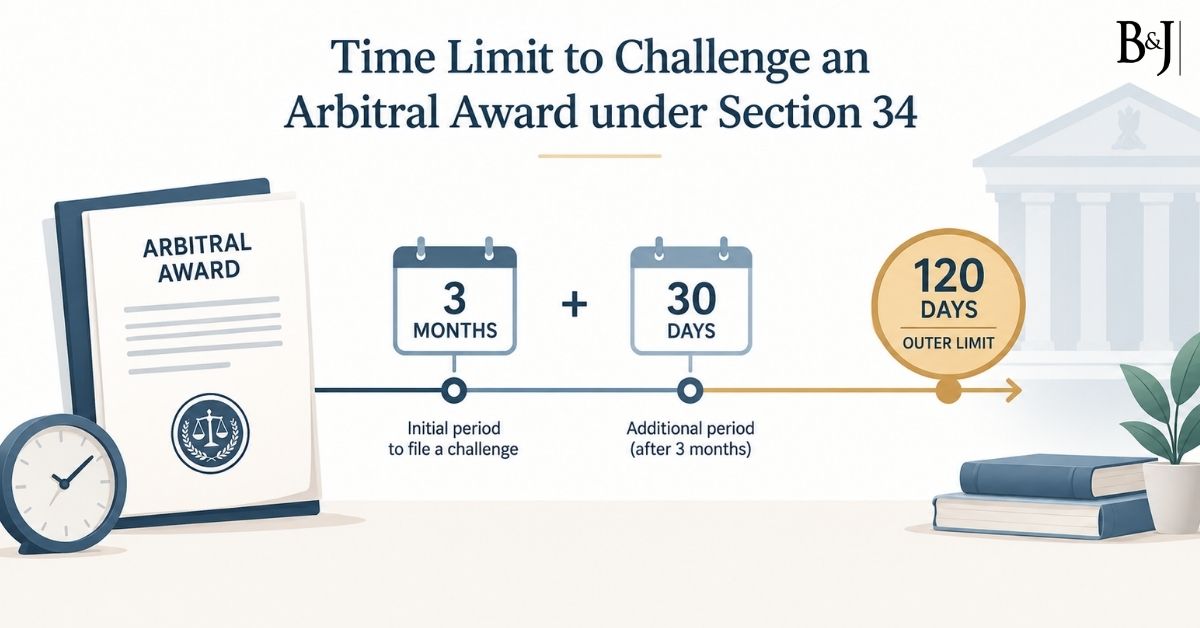 B&J

Time Limit to Challenge an Arbitral Award under Section 34

ARBITRAL AWARD

3 MONTHS

+

30 DAYS

120 DAYS

OUTER LIMIT

Initial period to file a challenge

Additional period (after 3 months)